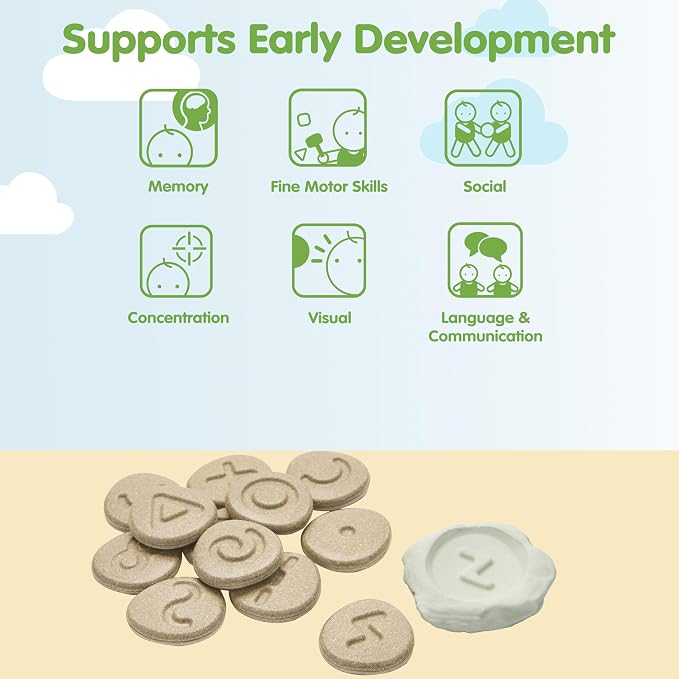 Supports Early Development

Memory

Fine Motor Skills

Social

Concentration

Visual

Language & Communication